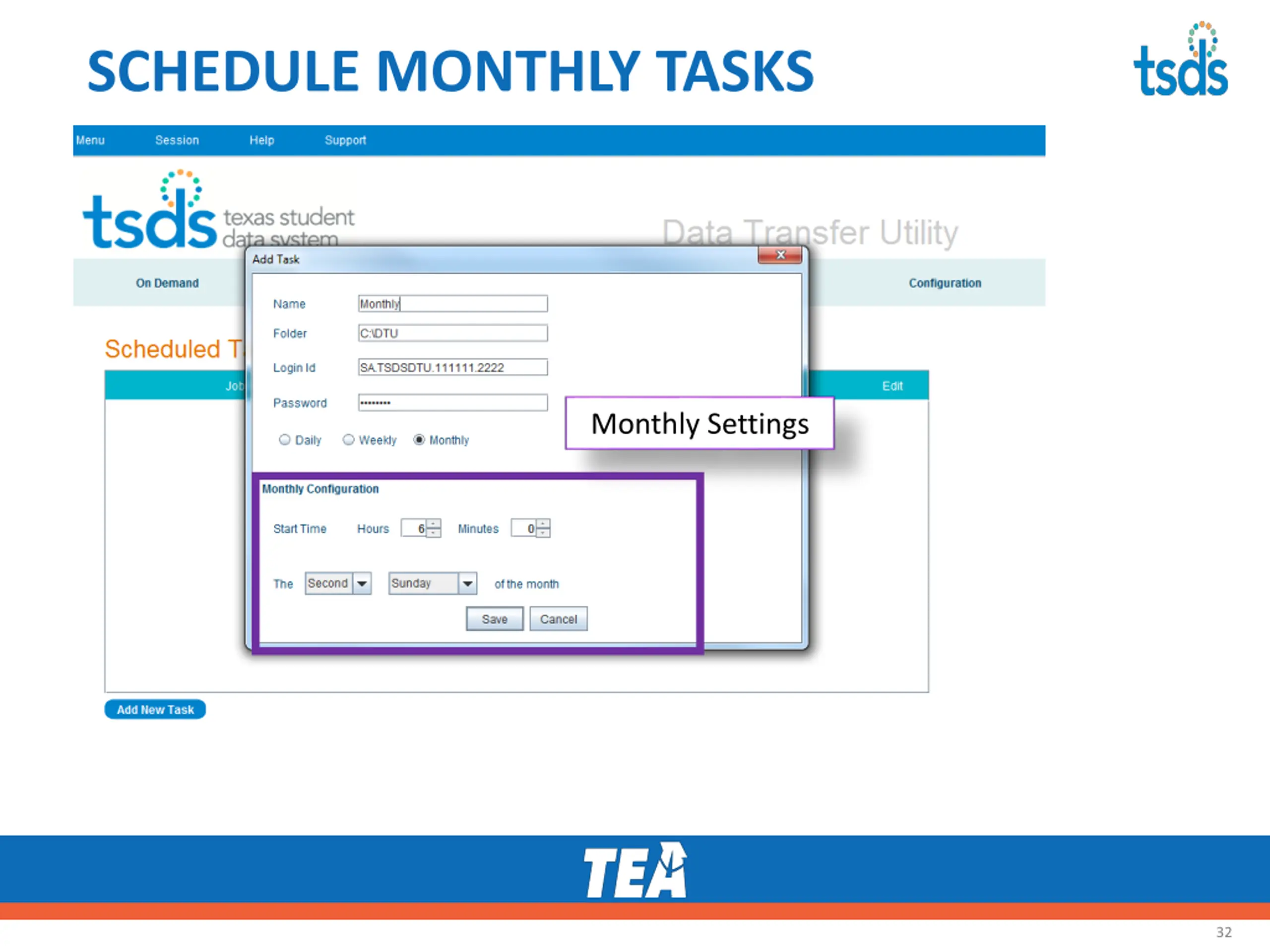 SCHEDULE MONTHLY TASKS

tsds

Menu Session Help Support

tsds texas student data system

Data Transfer Utility

On Demand

Configuration

Scheduled T

Job

Edit

Add Task

Name Monthly

Folder C:\DTU

Login Id SA.TSDSDTU.111111.2222

Password ••••••••

Daily Weekly Monthly

Monthly Settings

Monthly Configuration

Start Time Hours 6 Minutes 0

The Second Sunday of the month

Save Cancel

Add New Task

TEA

32